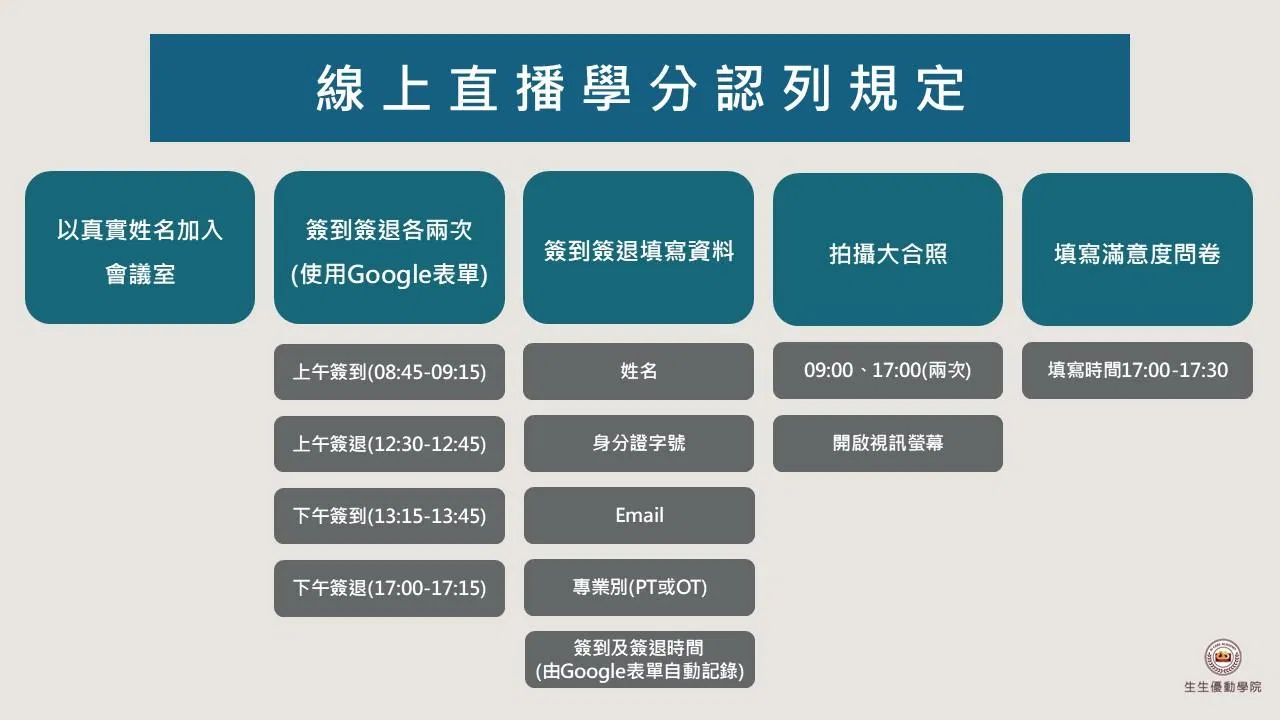 線上直播學分認列規定

以真實姓名加入會議室

簽到簽退各兩次
(使用Google表單)

上午簽到(08:45-09:15)

上午簽退(12:30-12:45)

下午簽到(13:15-13:45)

下午簽退(17:00-17:15)

簽到簽退填寫資料

姓名

身分證字號

Email

專業別(PT或OT)

簽到及簽退時間
(由Google表單自動記錄)

拍攝大合照

09:00、17:00(兩次)

開啟視訊螢幕

填寫滿意度問卷

填寫時間17:00-17:30

生生優動學院